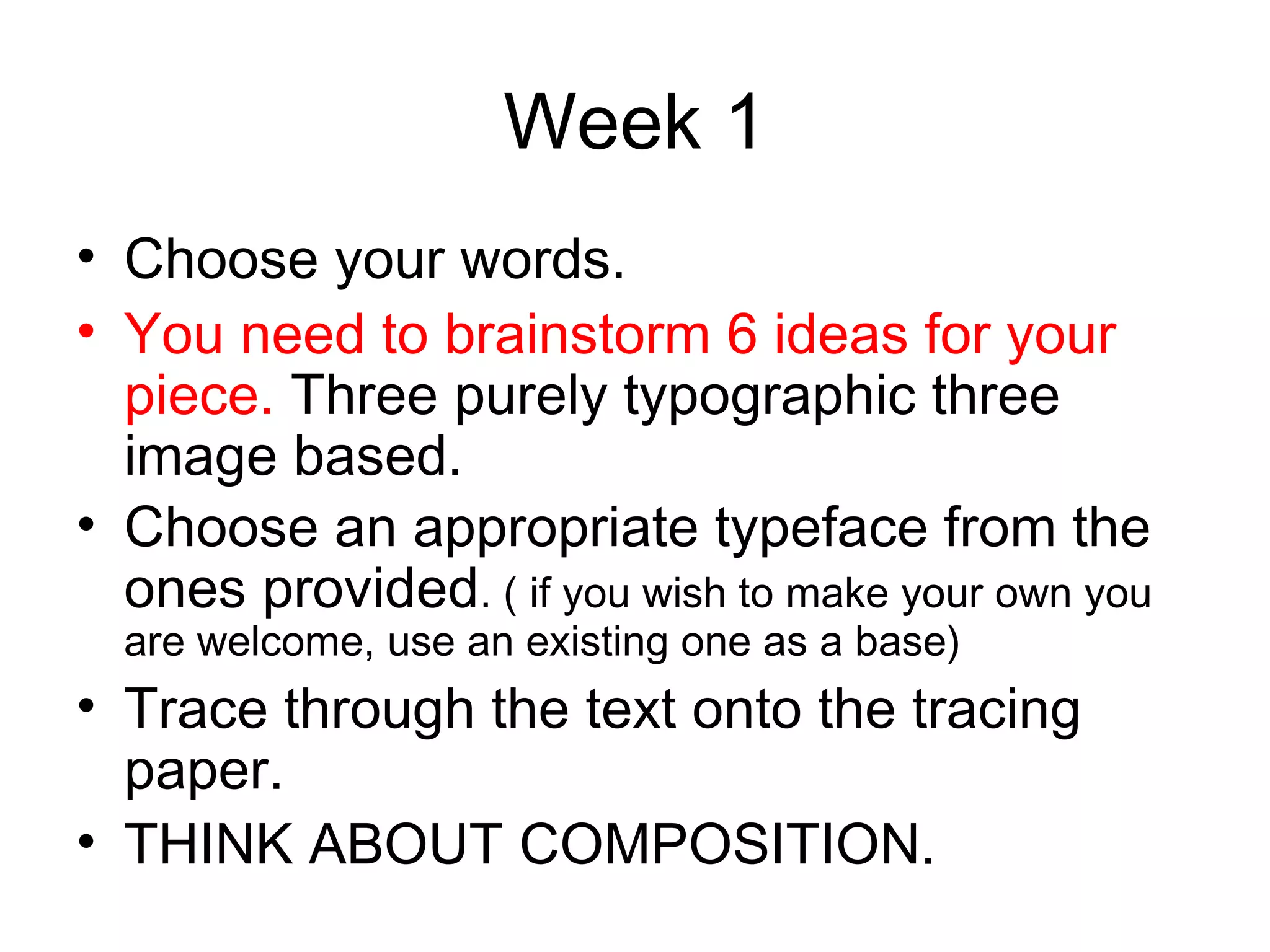 Week 1

• Choose your words.
• You need to brainstorm 6 ideas for your piece. Three purely typographic three image based.
• Choose an appropriate typeface from the ones provided. ( if you wish to make your own you are welcome, use an existing one as a base)
• Trace through the text onto the tracing paper.
• THINK ABOUT COMPOSITION.